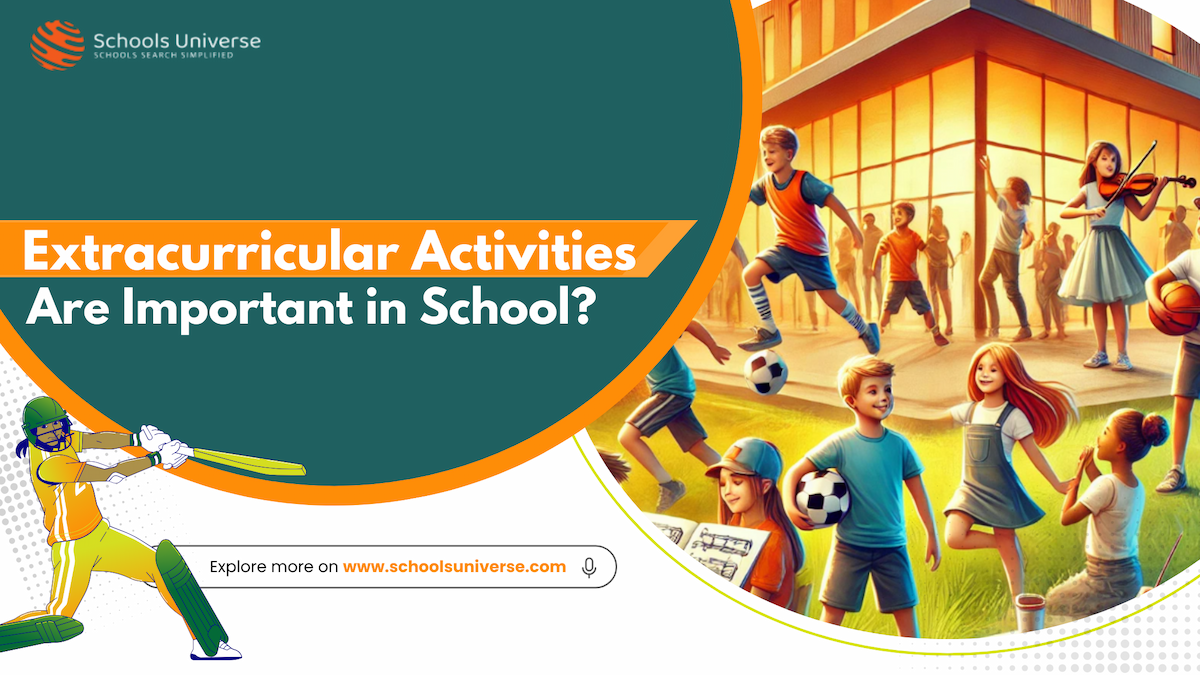 Schools Universe
SCHOOLS SEARCH SIMPLIFIED

Extracurricular Activities
Are Important in School?

Explore more on www.schoolsuniverse.com